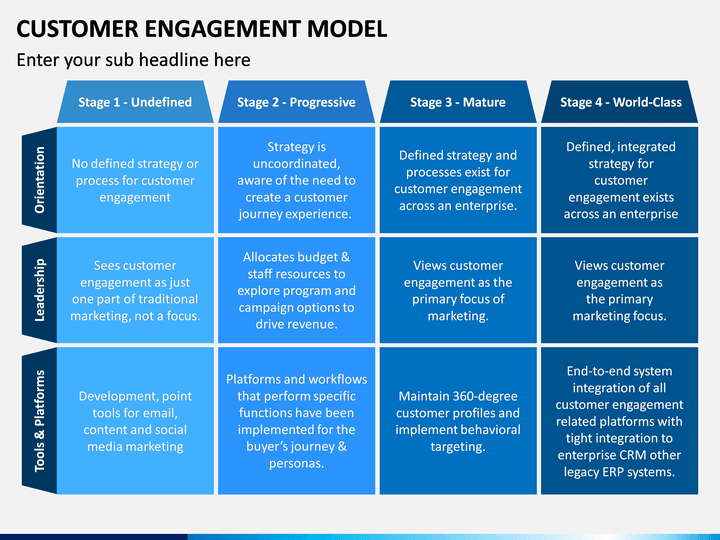 CUSTOMER ENGAGEMENT MODEL

Enter your sub headline here

| | Stage 1 - Undefined | Stage 2 - Progressive | Stage 3 - Mature | Stage 4 - World-Class |
|---|---|---|---|---|
| Orientation | No defined strategy or process for customer engagement | Strategy is uncoordinated, aware of the need to create a customer journey experience. | Defined strategy and processes exist for customer engagement across an enterprise. | Defined, integrated strategy for customer engagement exists across an enterprise |
| Leadership | Sees customer engagement as just one part of traditional marketing, not a focus. | Allocates budget & staff resources to explore program and campaign options to drive revenue. | Views customer engagement as the primary focus of marketing. | Views customer engagement as the primary marketing focus. |
| Tools & Platforms | Development, point tools for email, content and social media marketing | Platforms and workflows that perform specific functions have been implemented for the buyer's journey & personas. | Maintain 360-degree customer profiles and implement behavioral targeting. | End-to-end system integration of all customer engagement related platforms with tight integration to enterprise CRM other legacy ERP systems. |